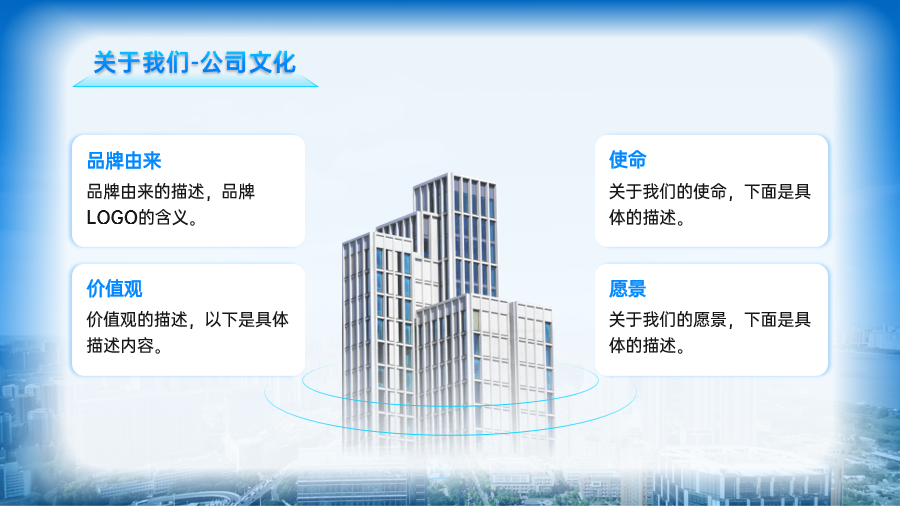 关于我们-公司文化

品牌由来

品牌由来的描述，品牌LOGO的含义。

价值观

价值观的描述，以下是具体描述内容。

使命

关于我们的使命，下面是具体的描述。

愿景

关于我们的愿景，下面是具体的描述。